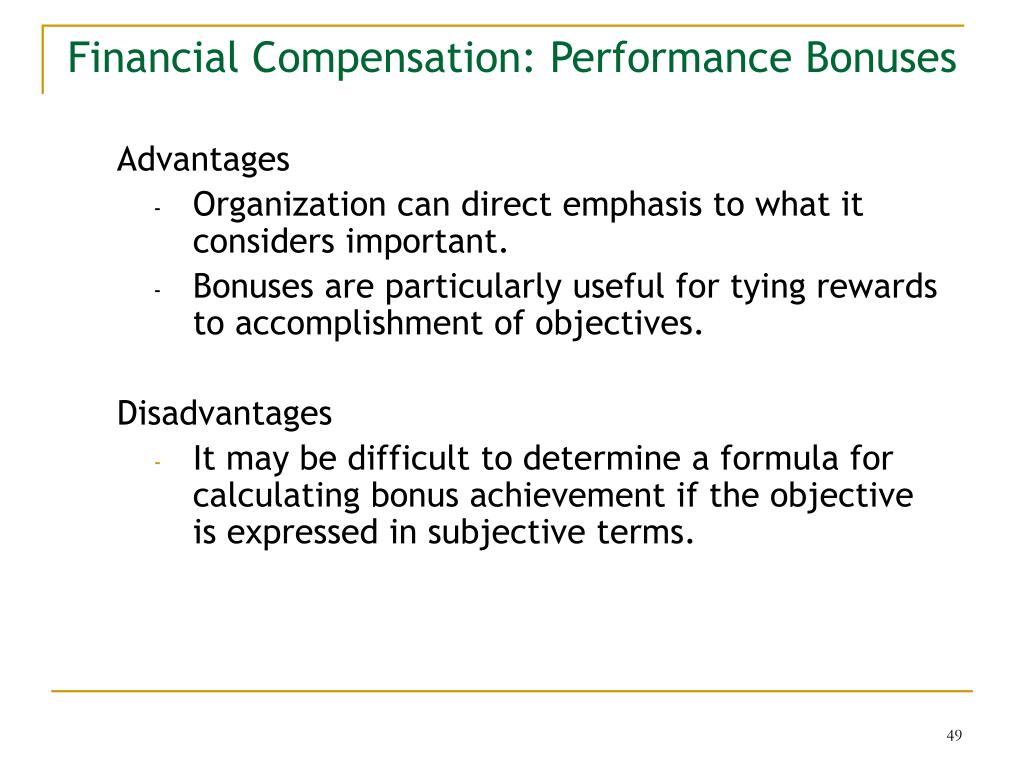 Financial Compensation: Performance Bonuses

Advantages
- Organization can direct emphasis to what it considers important.
- Bonuses are particularly useful for tying rewards to accomplishment of objectives.

Disadvantages
- It may be difficult to determine a formula for calculating bonus achievement if the objective is expressed in subjective terms.

49